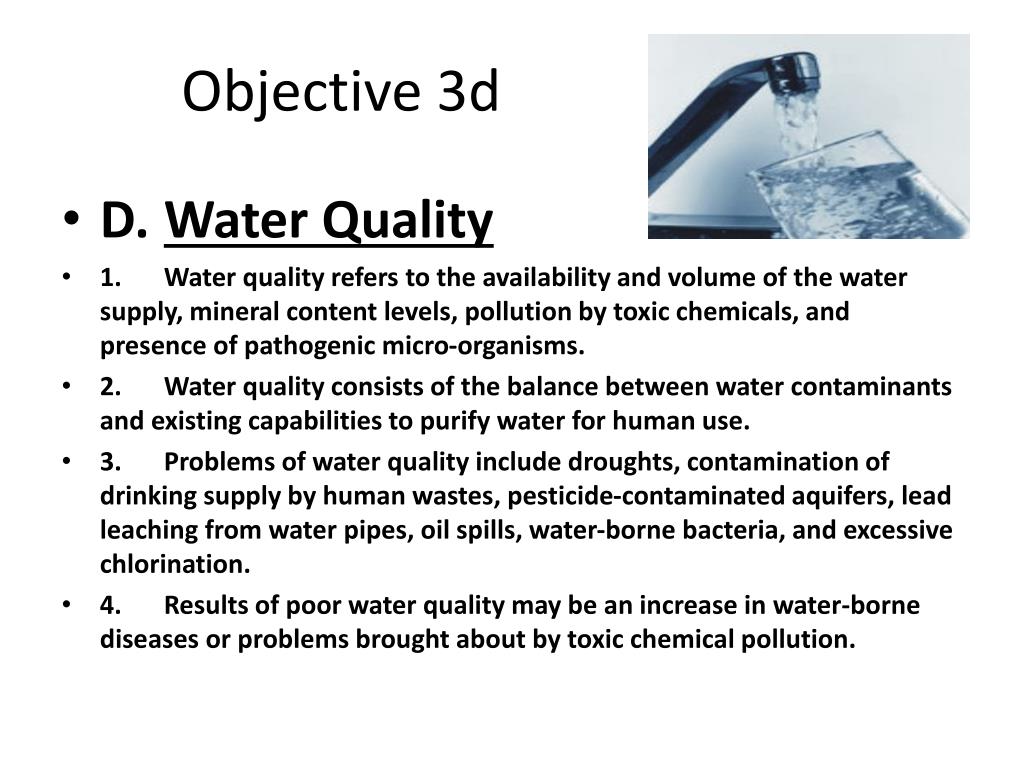 Objective 3d

• D. Water Quality

• 1. Water quality refers to the availability and volume of the water supply, mineral content levels, pollution by toxic chemicals, and presence of pathogenic micro-organisms.

• 2. Water quality consists of the balance between water contaminants and existing capabilities to purify water for human use.

• 3. Problems of water quality include droughts, contamination of drinking supply by human wastes, pesticide-contaminated aquifers, lead leaching from water pipes, oil spills, water-borne bacteria, and excessive chlorination.

• 4. Results of poor water quality may be an increase in water-borne diseases or problems brought about by toxic chemical pollution.